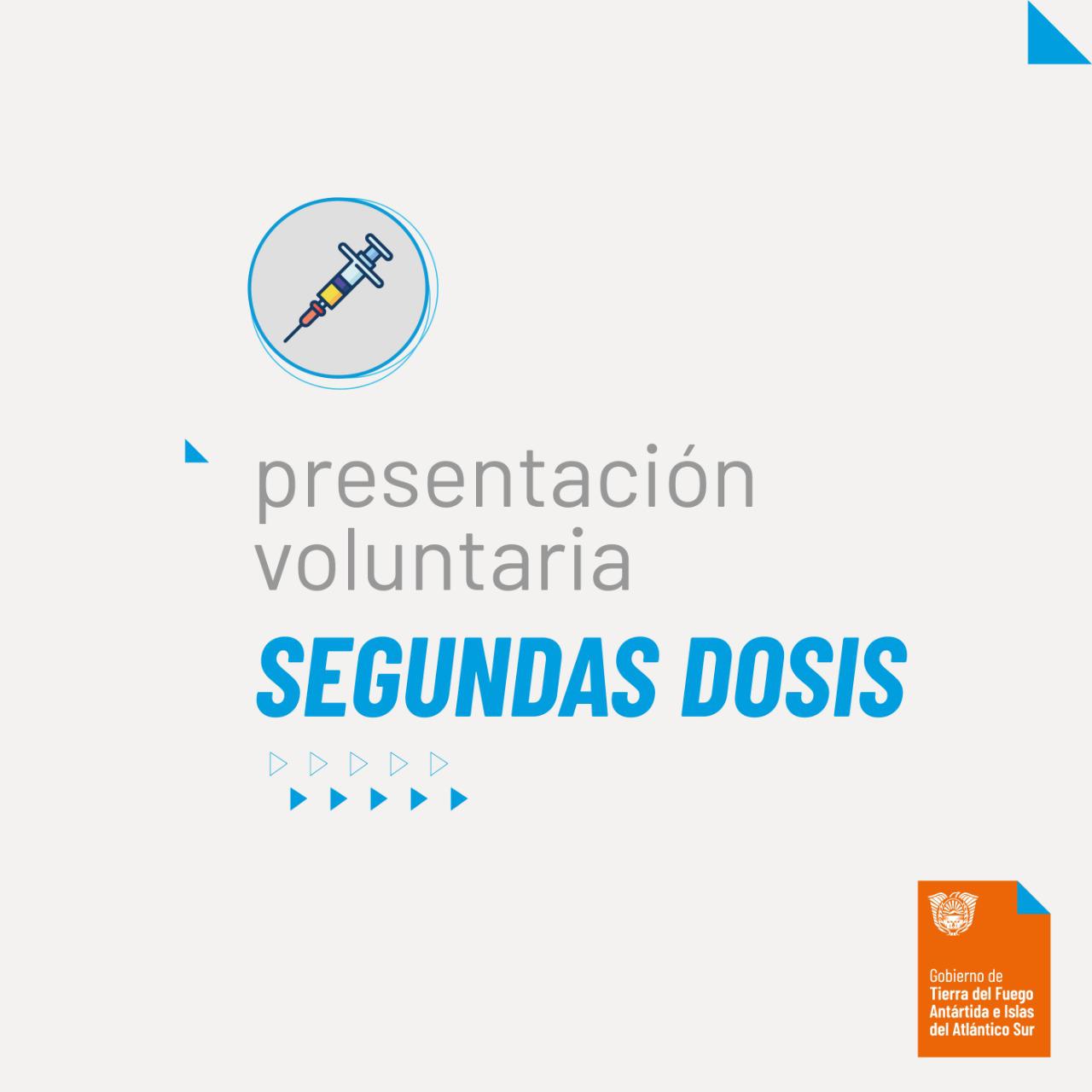 presentación voluntaria

SEGUNDAS DOSIS

Gobierno de
Tierra del Fuego
Antártida e Islas
del Atlántico Sur